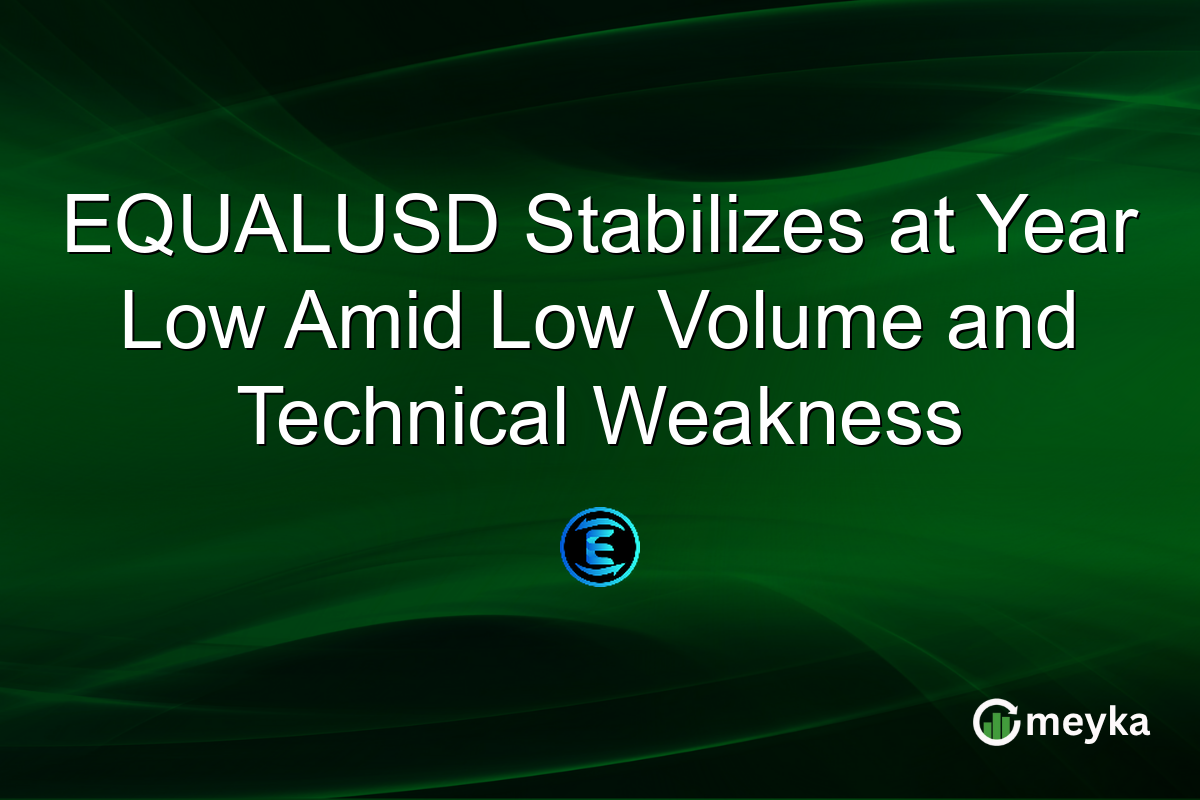 EQUALUSD Stabilizes at Year Low Amid Low Volume and Technical Weakness

E

meyka